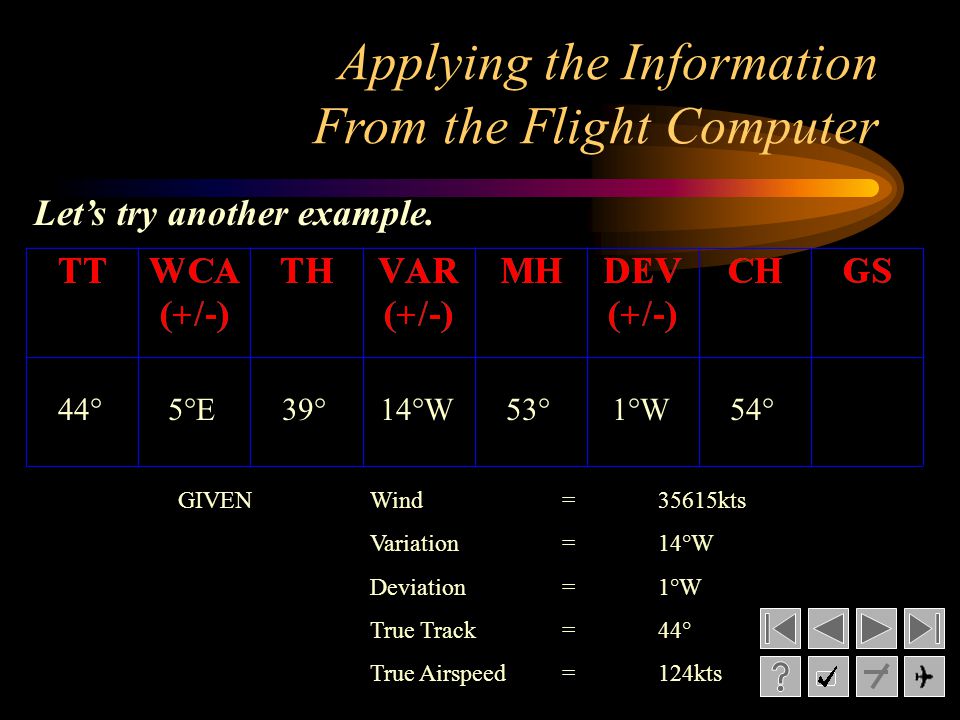 Applying the Information From the Flight Computer

Let's try another example.

| TT | WCA (+/-) | TH | VAR (+/-) | MH | DEV (+/-) | CH | GS |
|---|---|---|---|---|---|---|---|
| 44° | 5°E | 39° | 14°W | 53° | 1°W | 54° | |

GIVEN Wind = 35615kts
Variation = 14°W
Deviation = 1°W
True Track = 44°
True Airspeed = 124kts

?